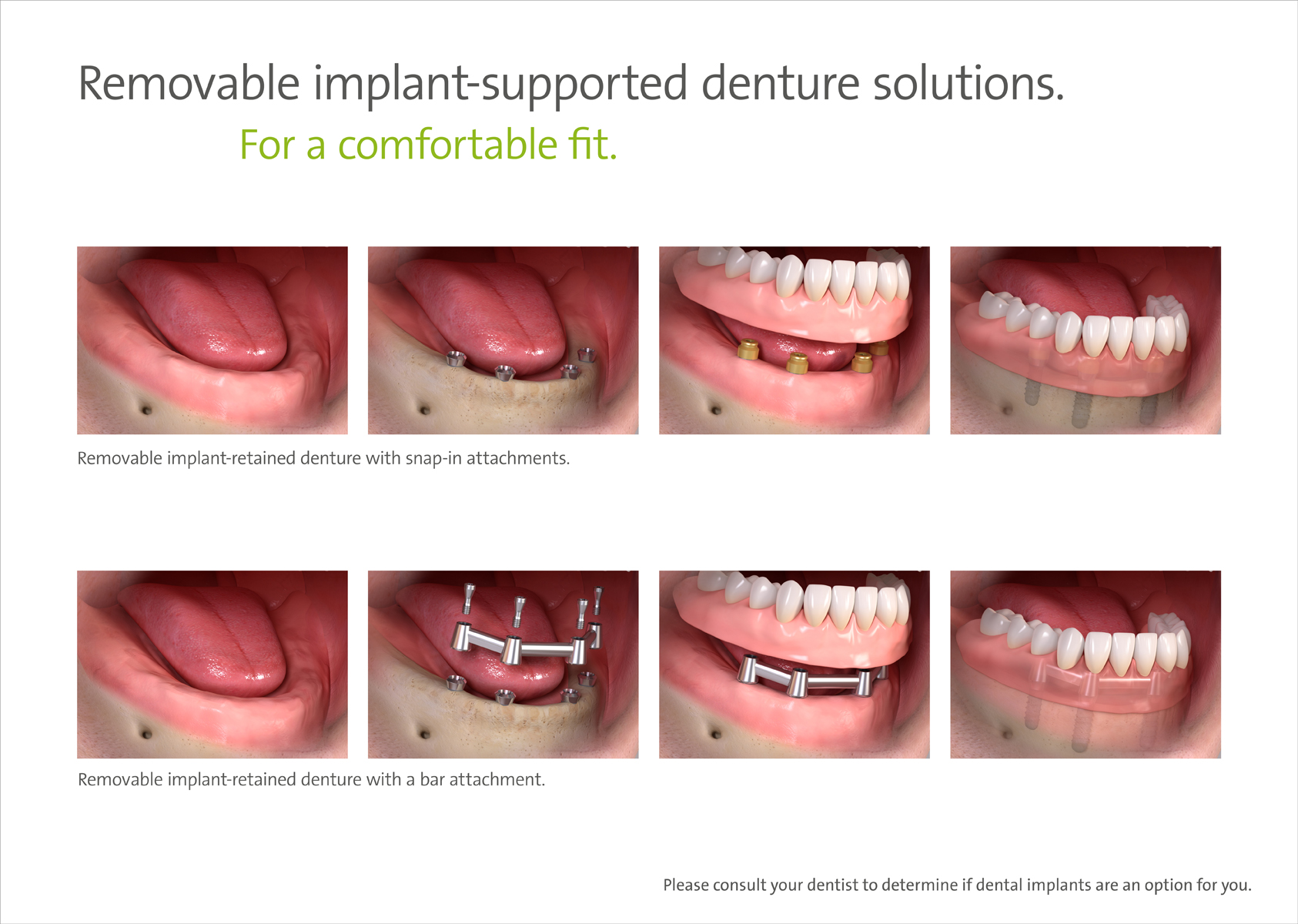 Removable implant-supported denture solutions.
For a comfortable fit.

Removable implant-retained denture with snap-in attachments.

Removable implant-retained denture with a bar attachment.

Please consult your dentist to determine if dental implants are an option for you.